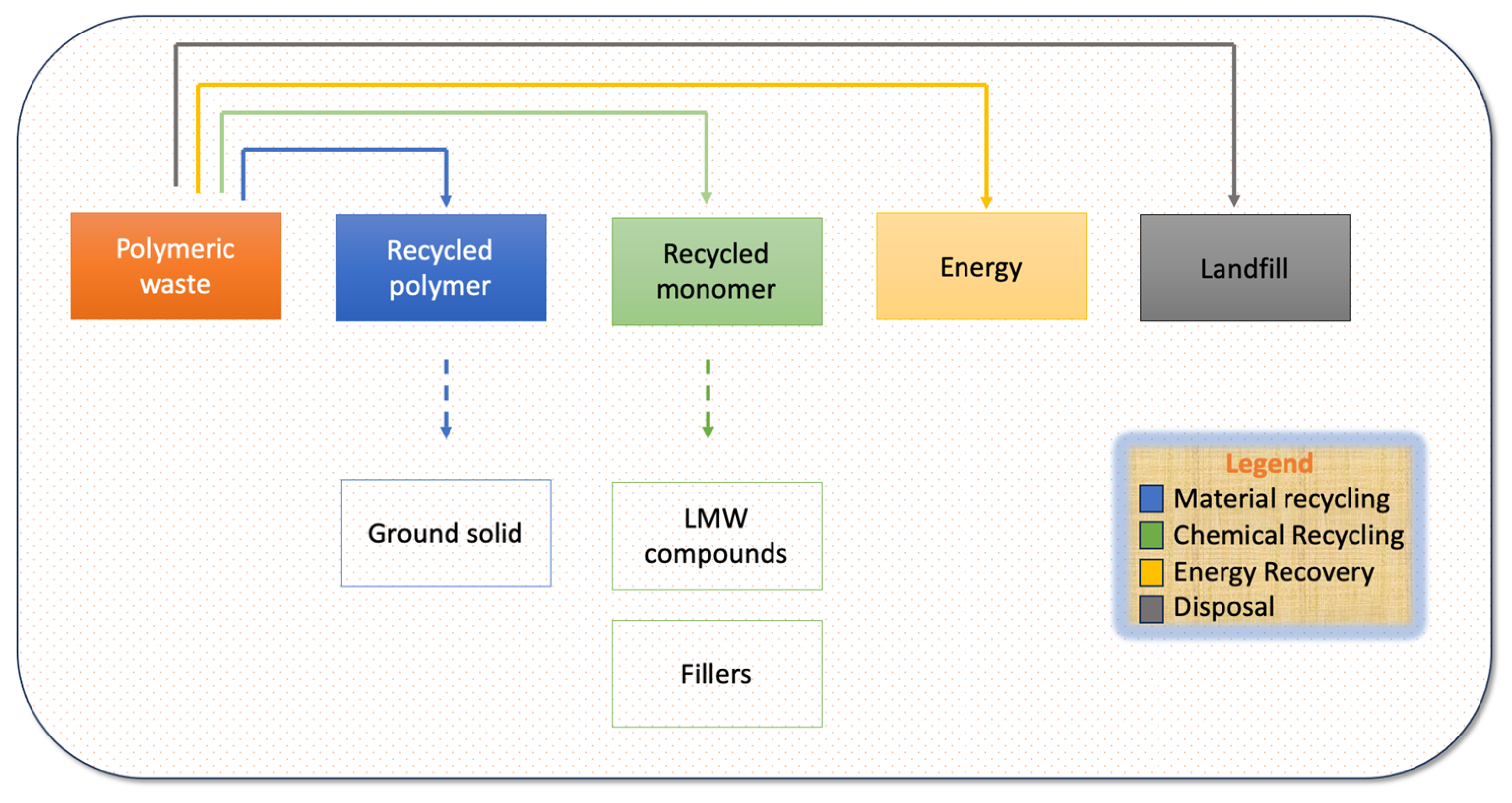 Polymeric waste

Recycled polymer

Recycled monomer

Energy

Landfill

Ground solid

LMW compounds

Fillers

Legend
Material recycling
Chemical Recycling
Energy Recovery
Disposal